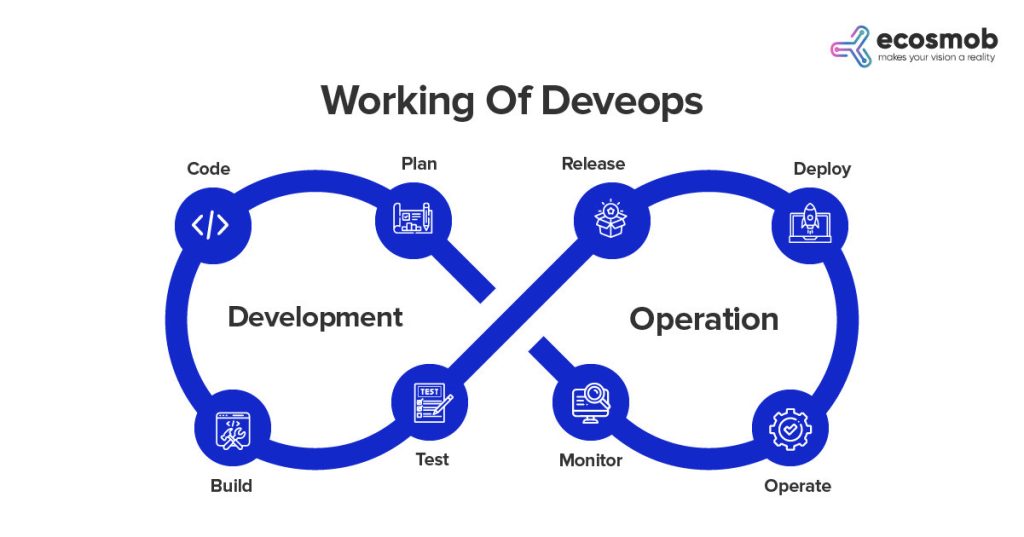 ecosmob
makes your vision a reality

Working Of Deveops

Code
Plan
Release
Deploy

Development
Operation

TEST

Build
Test
Monitor
Operate